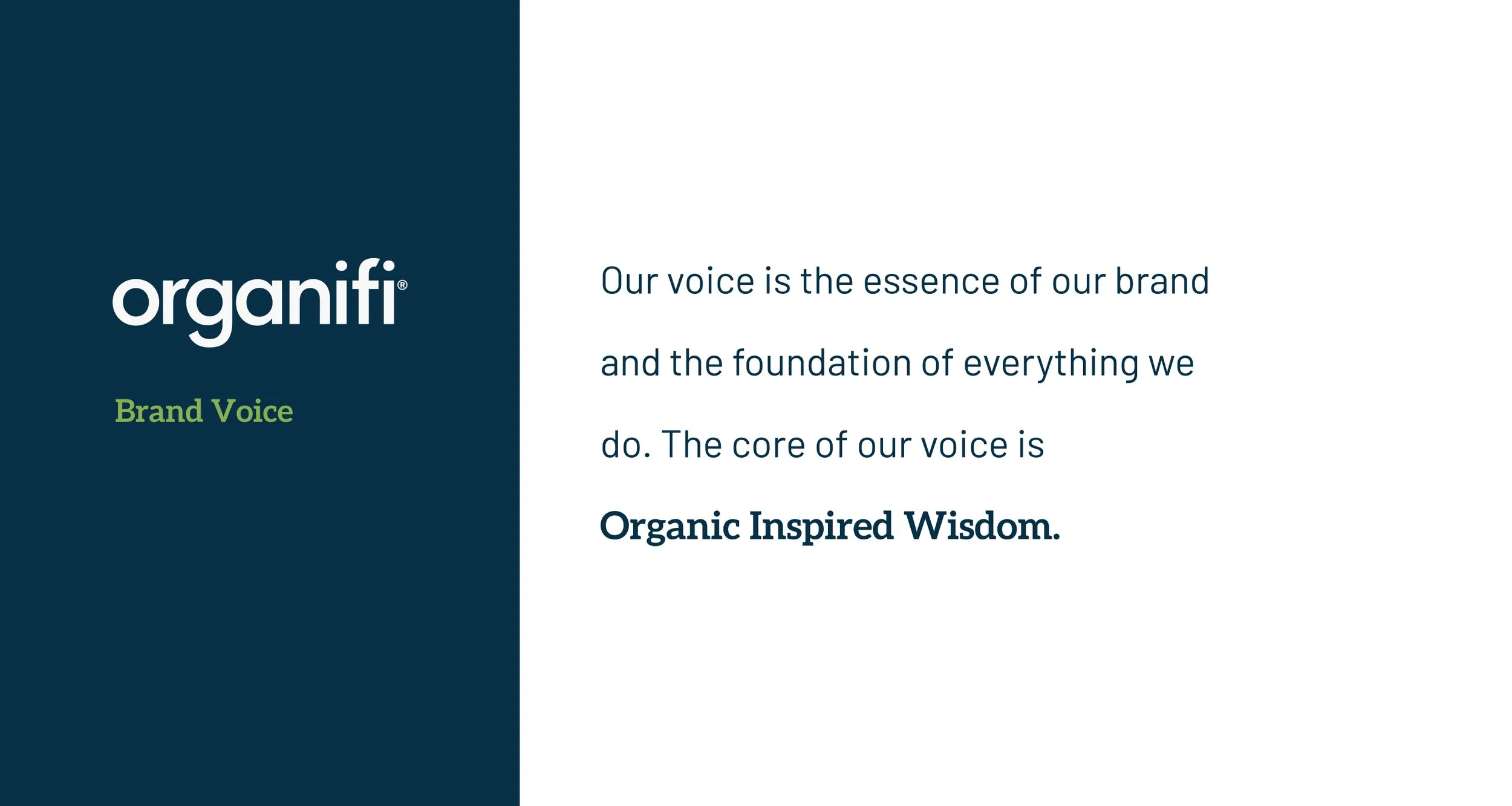 organifi®

Brand Voice

Our voice is the essence of our brand and the foundation of everything we do. The core of our voice is Organic Inspired Wisdom.